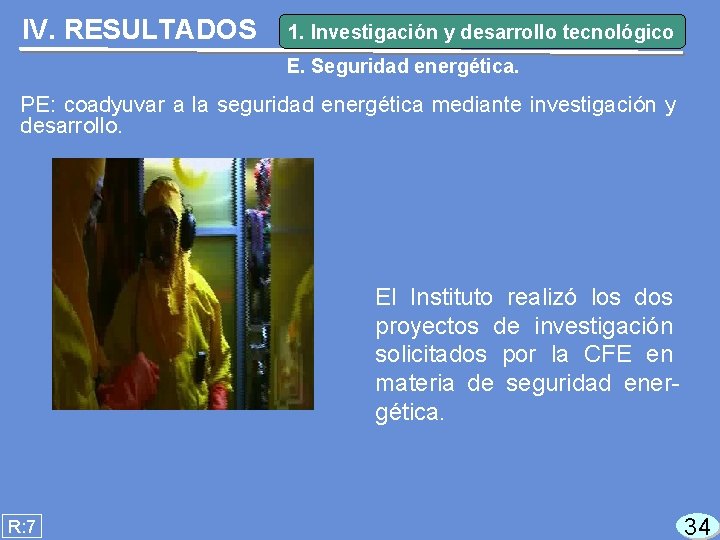 IV. RESULTADOS

1. Investigación y desarrollo tecnológico

E. Seguridad energética.

PE: coadyuvar a la seguridad energética mediante investigación y desarrollo.

El Instituto realizó los dos proyectos de investigación solicitados por la CFE en materia de seguridad energética.

R:7

34